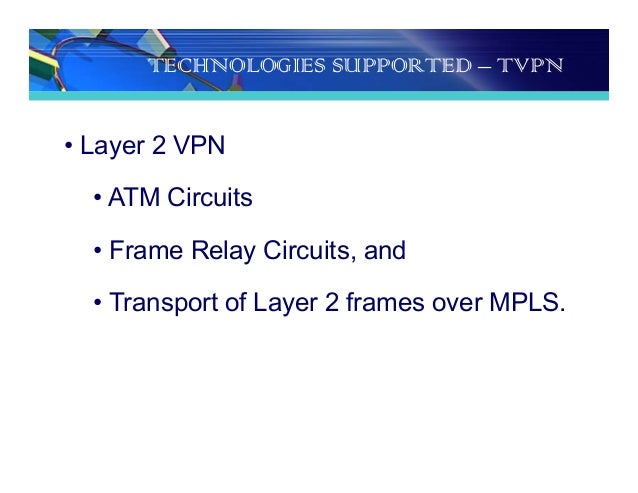 TECHNOLOGIES SUPPORTED – TVPN

• Layer 2 VPN

• ATM Circuits

• Frame Relay Circuits, and

• Transport of Layer 2 frames over MPLS.